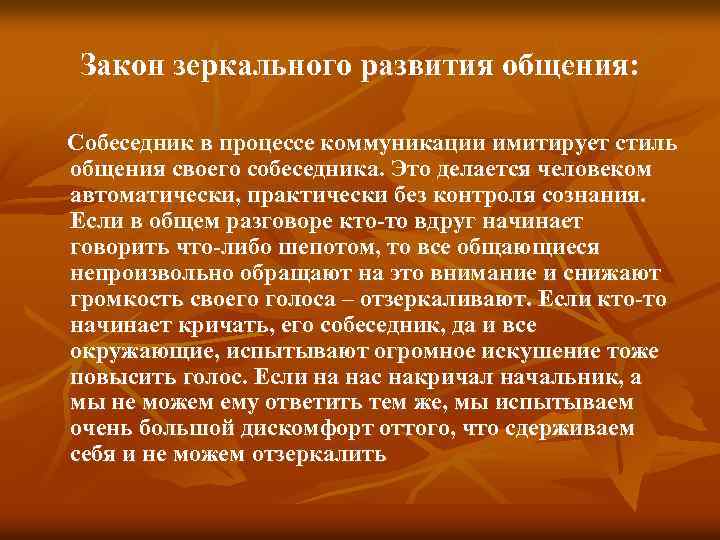 Закон зеркального развития общения:

Собеседник в процессе коммуникации имитирует стиль общения своего собеседника. Это делается человеком автоматически, практически без контроля сознания. Если в общем разговоре кто-то вдруг начинает говорить что-либо шепотом, то все общающиеся непроизвольно обращают на это внимание и снижают громкость своего голоса – отзеркаливают. Если кто-то начинает кричать, его собеседник, да и все окружающие, испытывают огромное искушение тоже повысить голос. Если на нас накричал начальник, а мы не можем ему ответить тем же, мы испытываем очень большой дискомфорт оттого, что сдерживаем себя и не можем отзеркалить